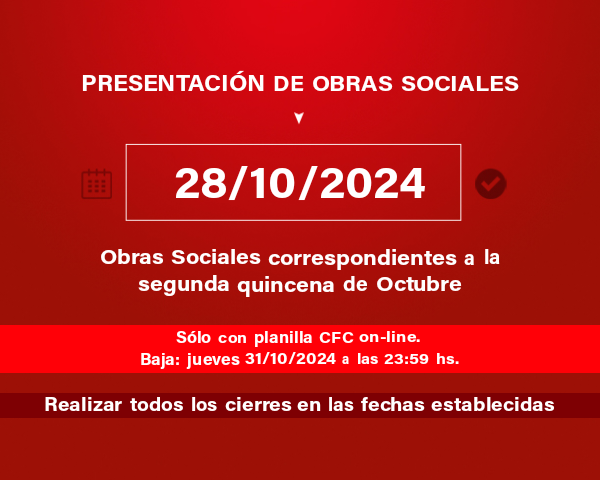 PRESENTACIÓN DE OBRAS SOCIALES

28/10/2024

Obras Sociales correspondientes a la segunda quincena de Octubre

Sólo con planilla CFC on-line.
Baja: jueves 31/10/2024 a las 23:59 hs.

Realizar todos los cierres en las fechas establecidas